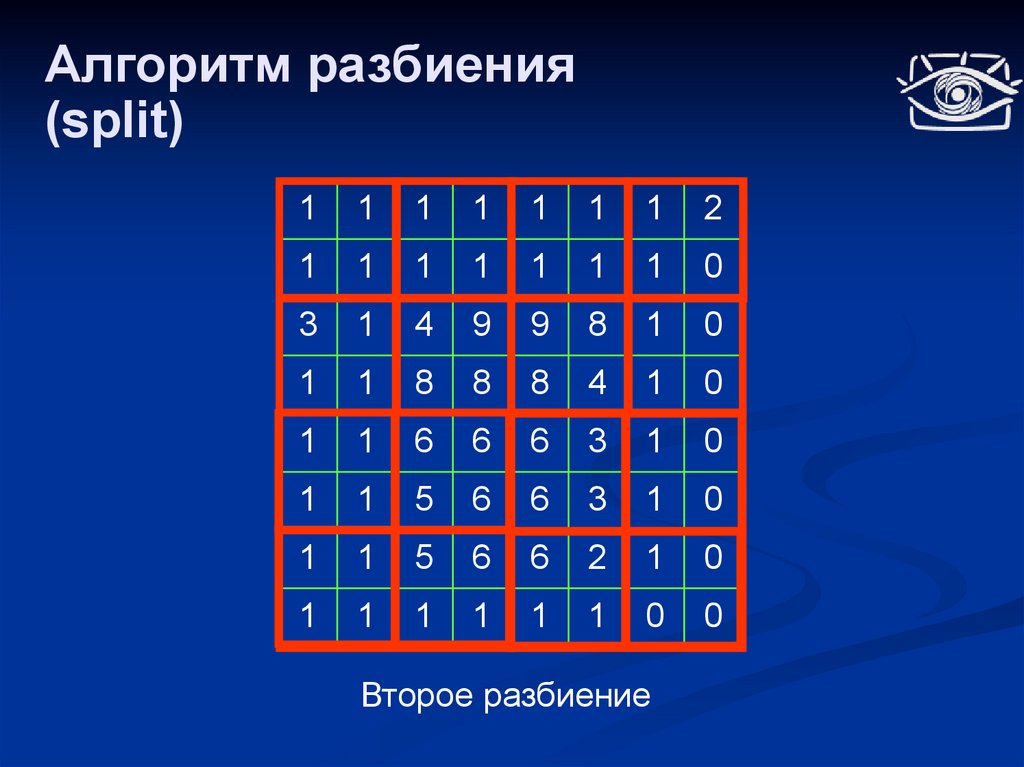 Алгоритм разбиения (split)

| 1 | 1 | 1 | 1 | 1 | 1 | 1 | 2 |
|---|---|---|---|---|---|---|---|
| 1 | 1 | 1 | 1 | 1 | 1 | 1 | 0 |
| 3 | 1 | 4 | 9 | 9 | 8 | 1 | 0 |
| 1 | 1 | 8 | 8 | 8 | 4 | 1 | 0 |
| 1 | 1 | 6 | 6 | 6 | 3 | 1 | 0 |
| 1 | 1 | 5 | 6 | 6 | 3 | 1 | 0 |
| 1 | 1 | 5 | 6 | 6 | 2 | 1 | 0 |
| 1 | 1 | 1 | 1 | 1 | 1 | 0 | 0 |

Второе разбиение